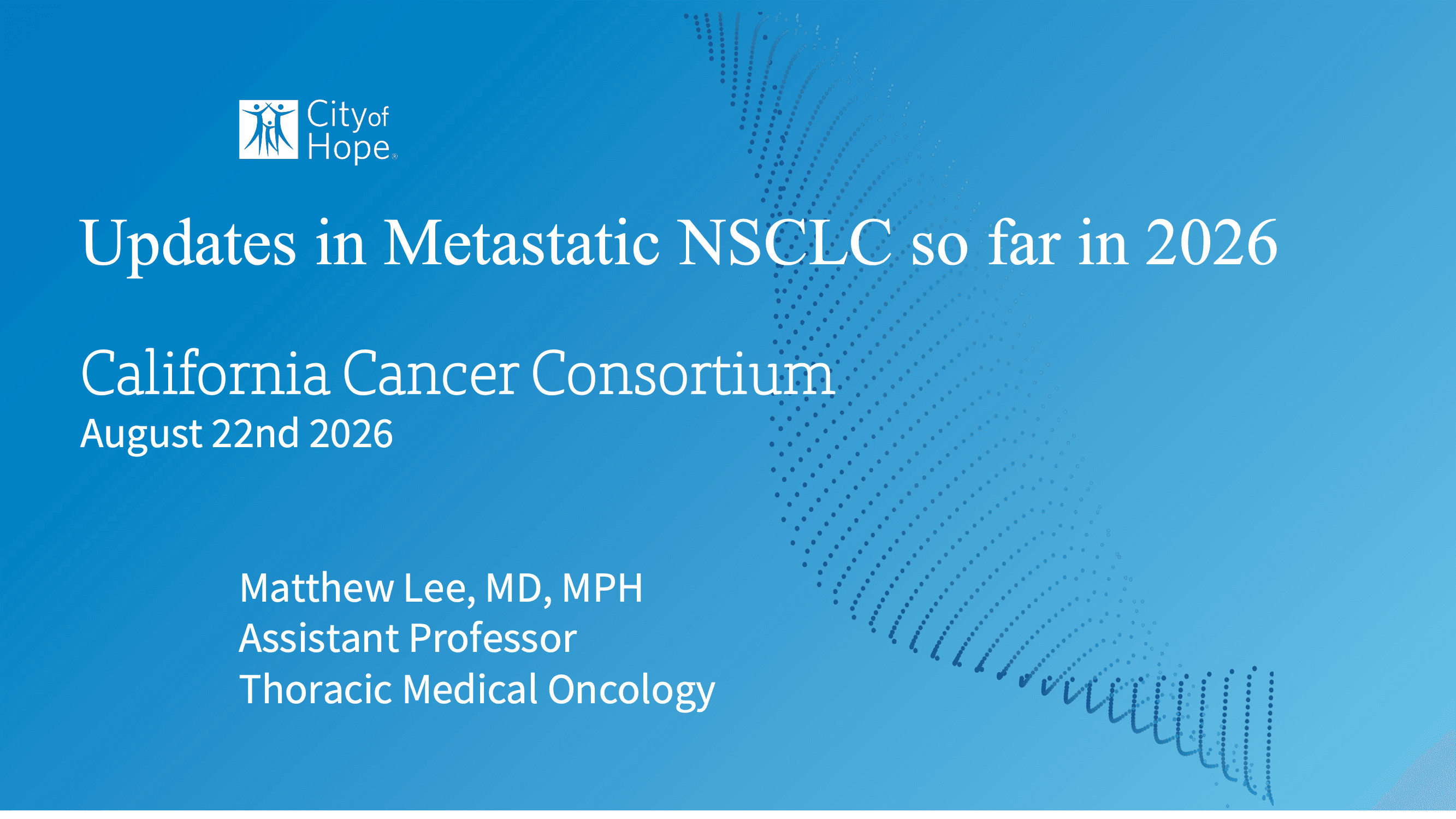 City of Hope®

Updates in Metastatic NSCLC so far in 2026

California Cancer Consortium
August 22nd 2026

Matthew Lee, MD, MPH
Assistant Professor
Thoracic Medical Oncology